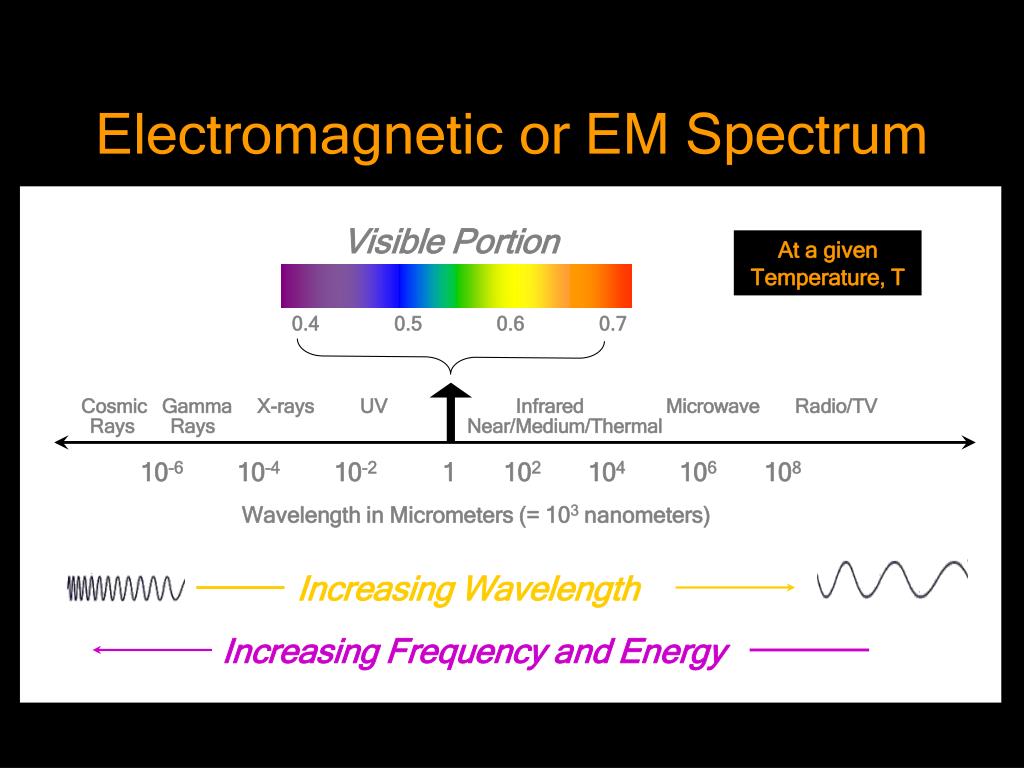 Electromagnetic or EM Spectrum

Visible Portion

At a given Temperature, T

0.4 0.5 0.6 0.7

Cosmic Rays Gamma Rays X-rays UV Infrared Near/Medium/Thermal Microwave Radio/TV

$10^{-6}$ $10^{-4}$ $10^{-2}$ 1 $10^{2}$ $10^{4}$ $10^{6}$ $10^{8}$

Wavelength in Micrometers (= $10^{3}$ nanometers)

Increasing Wavelength

Increasing Frequency and Energy